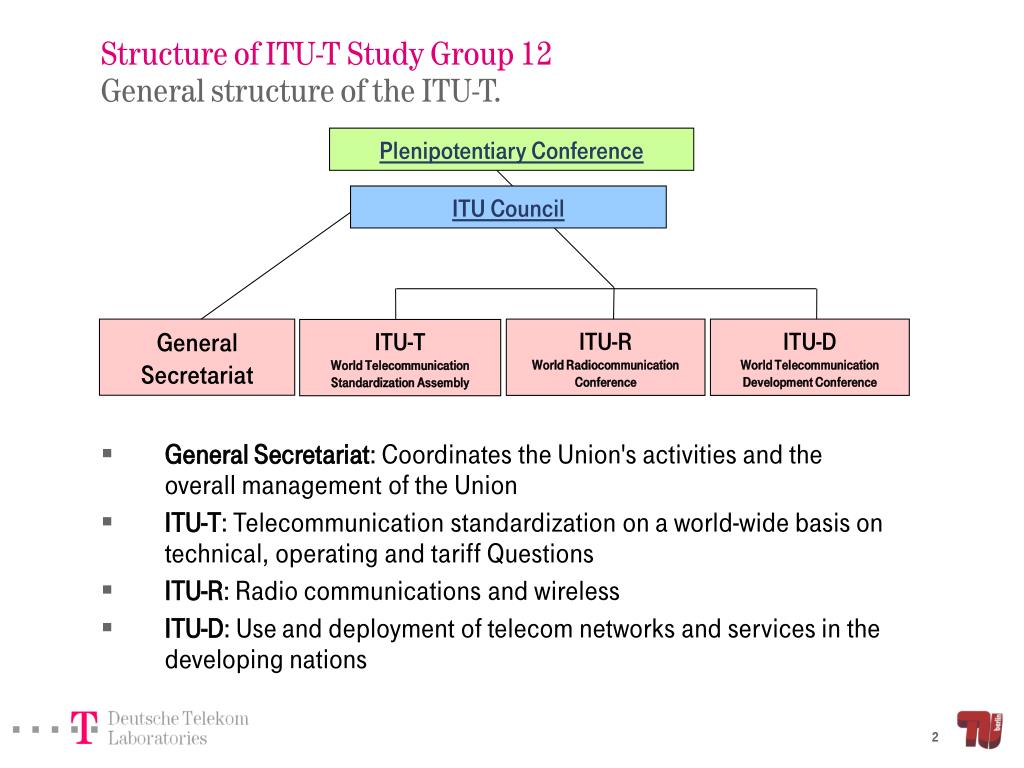 Structure of ITU-T Study Group 12
General structure of the ITU-T.

Plenipotentiary Conference

ITU Council

General Secretariat

ITU-T
World Telecommunication Standardization Assembly

ITU-R
World Radiocommunication Conference

ITU-D
World Telecommunication Development Conference

▪ General Secretariat: Coordinates the Union's activities and the overall management of the Union
▪ ITU-T: Telecommunication standardization on a world-wide basis on technical, operating and tariff Questions
▪ ITU-R: Radio communications and wireless
▪ ITU-D: Use and deployment of telecom networks and services in the developing nations

T Deutsche Telekom Laboratories

2

TU berlin